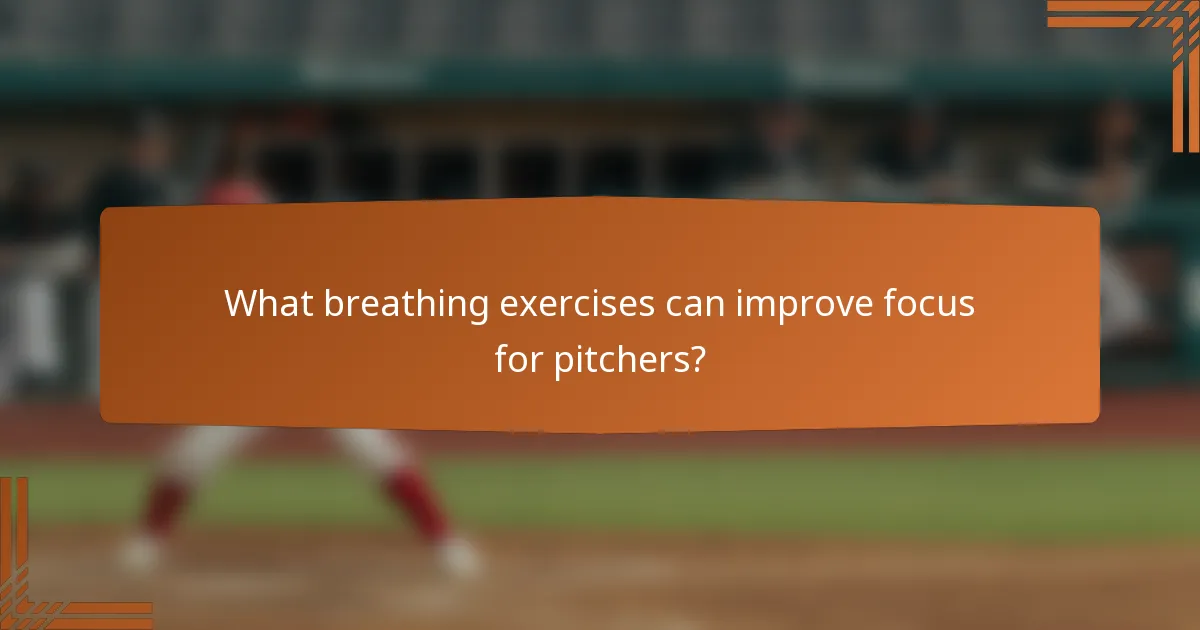 What breathing exercises can improve focus for pitchers?